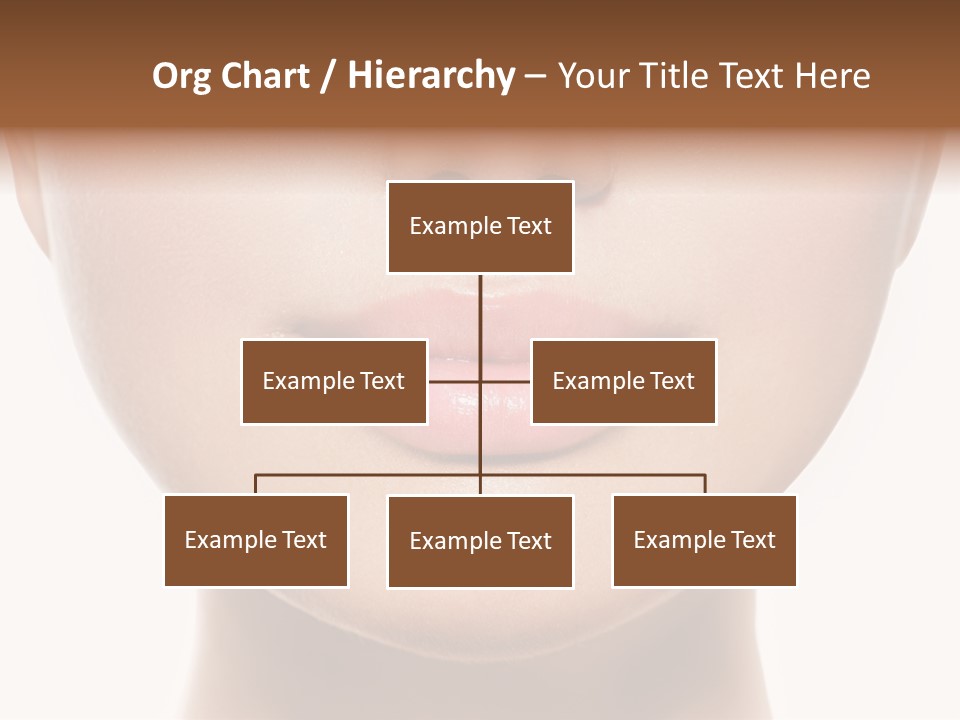 Org Chart / Hierarchy – Your Title Text Here

Example Text

Example Text

Example Text

Example Text

Example Text

Example Text